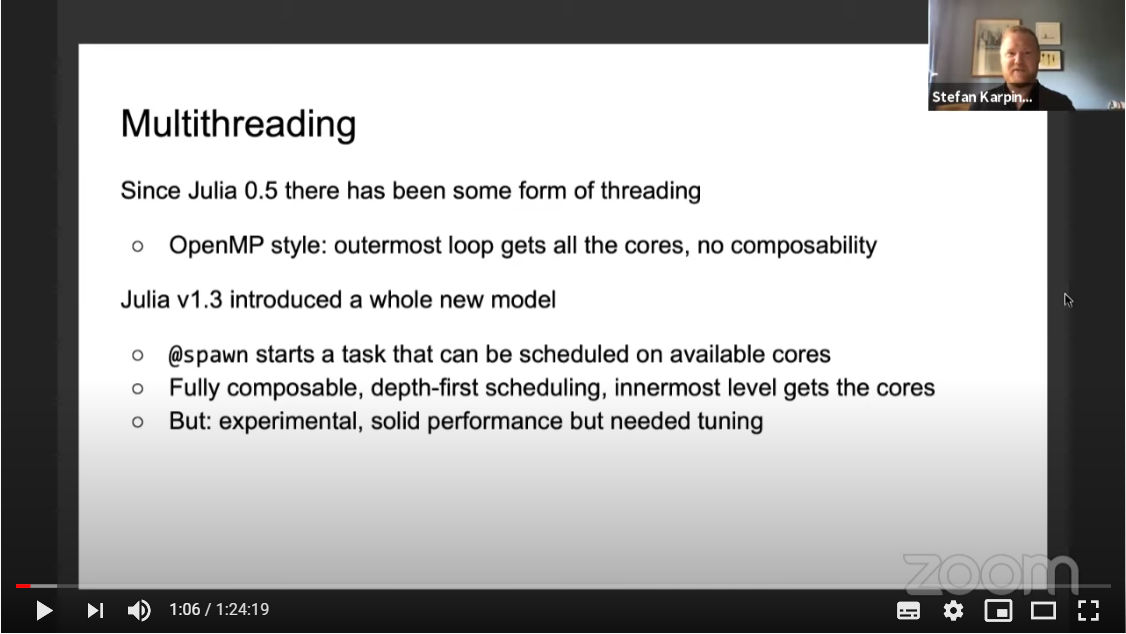 Stefan Karpin...

Multithreading

Since Julia 0.5 there has been some form of threading

○ OpenMP style: outermost loop gets all the cores, no composability

Julia v1.3 introduced a whole new model

○ @spawn starts a task that can be scheduled on available cores
○ Fully composable, depth-first scheduling, innermost level gets the cores
○ But: experimental, solid performance but needed tuning

zoom

1:06 / 1:24:19